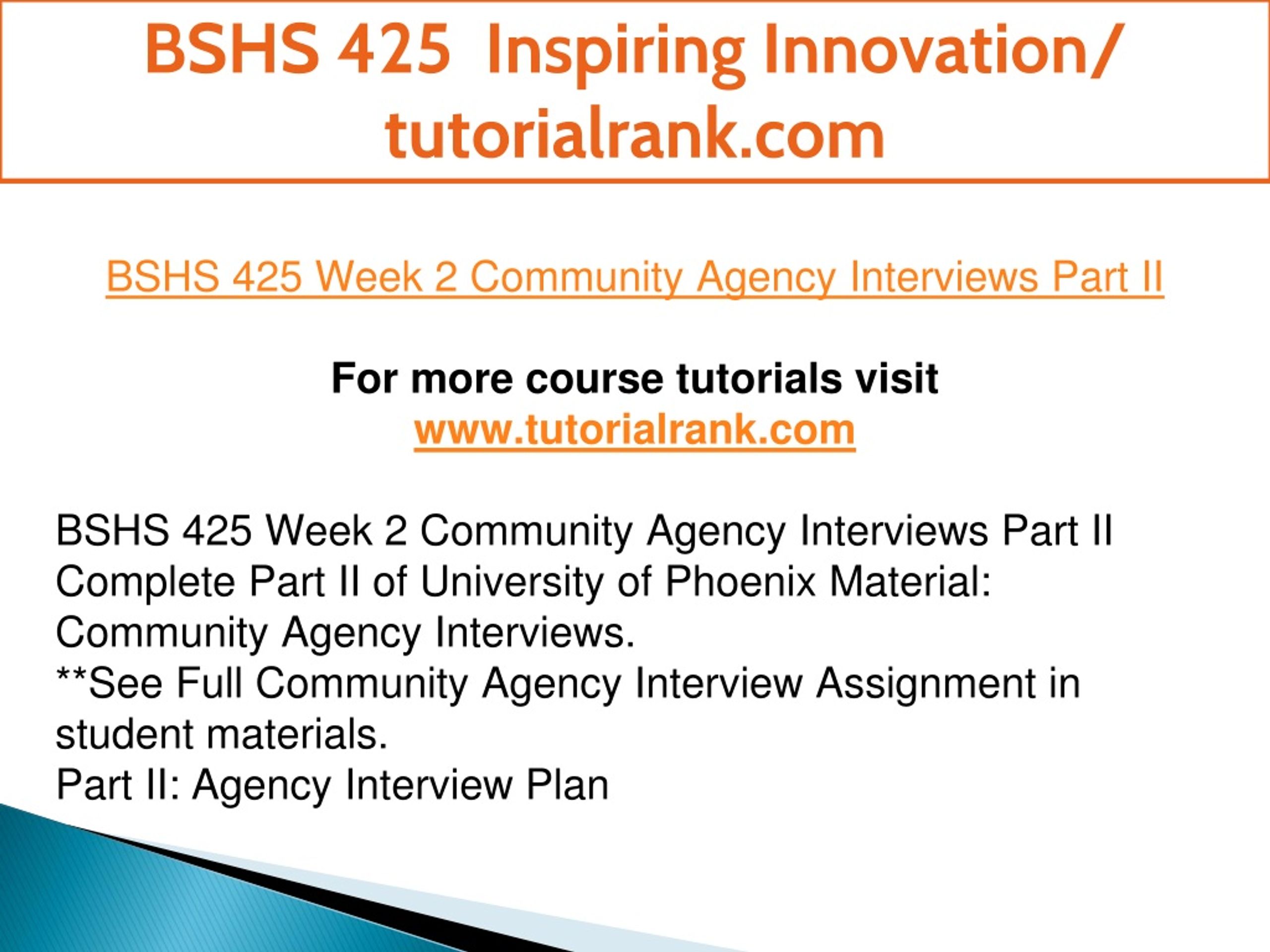 BSHS 425 Inspiring Innovation/ tutorialrank.com

BSHS 425 Week 2 Community Agency Interviews Part II

For more course tutorials visit
www.tutorialrank.com

BSHS 425 Week 2 Community Agency Interviews Part II
Complete Part II of University of Phoenix Material: Community Agency Interviews.
**See Full Community Agency Interview Assignment in student materials.
Part II: Agency Interview Plan